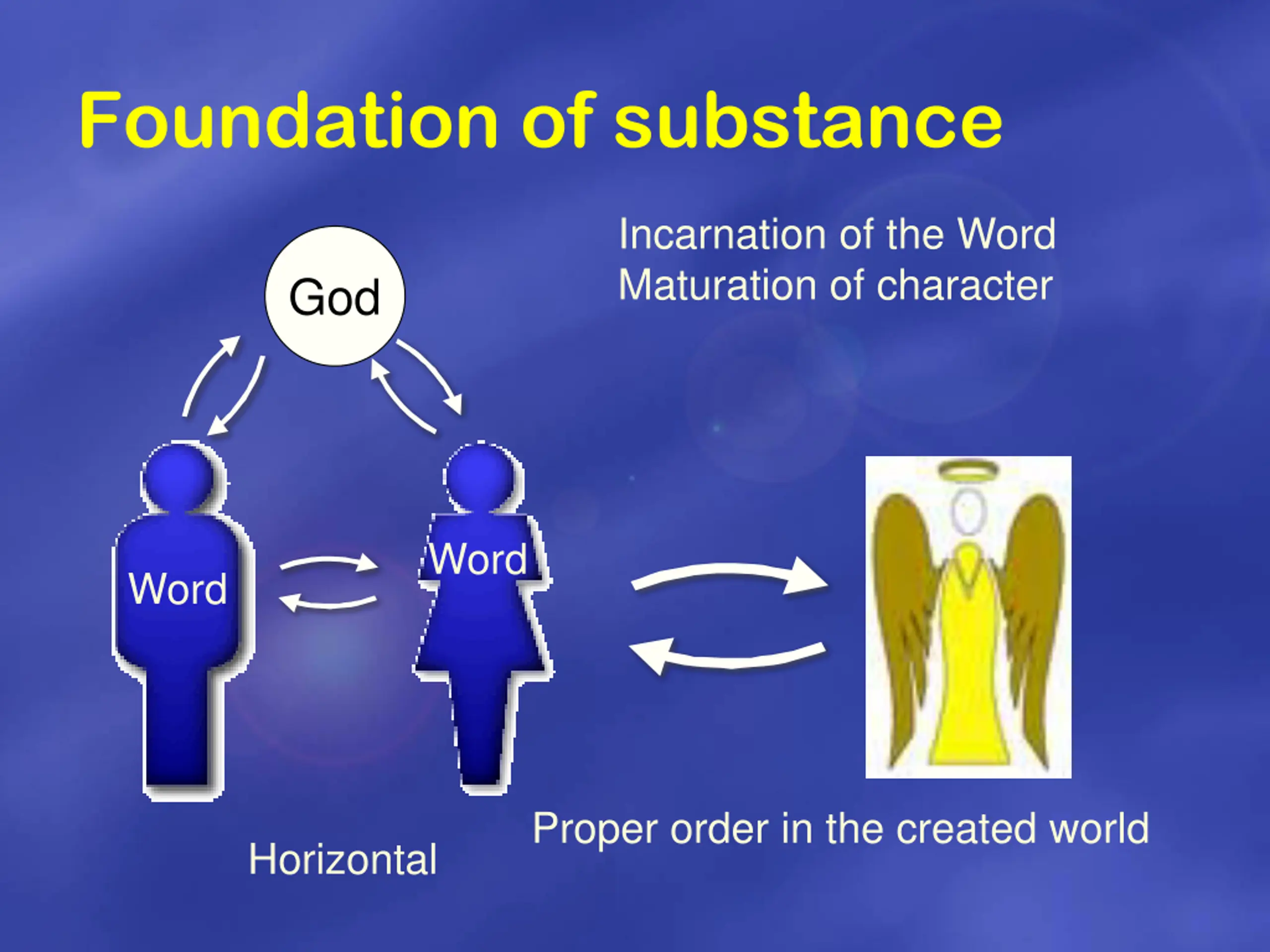 Foundation of substance

Incarnation of the Word
Maturation of character

God

Word

Word

Proper order in the created world

Horizontal